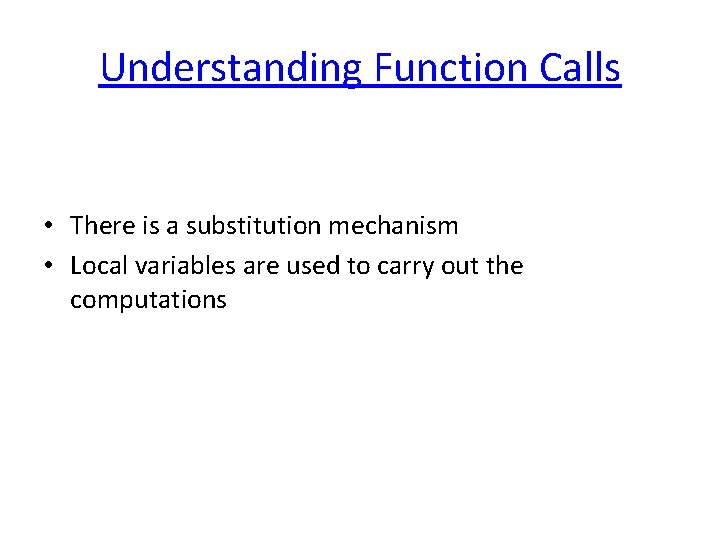 Understanding Function Calls

• There is a substitution mechanism
• Local variables are used to carry out the computations